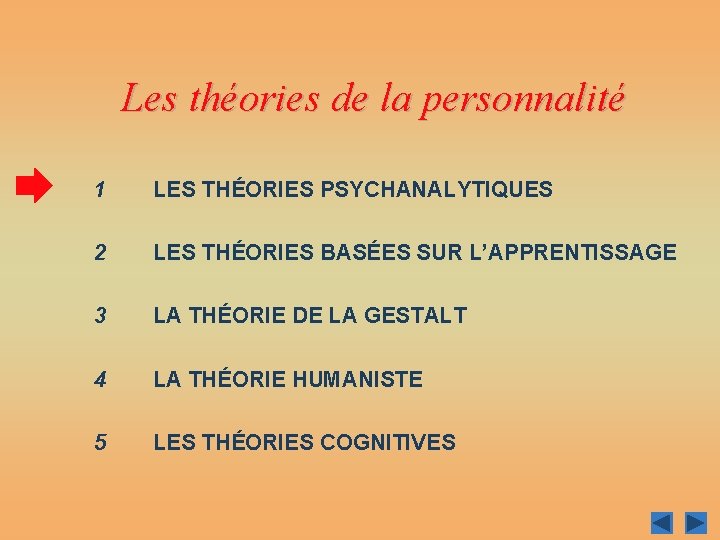 Les théories de la personnalité

1 LES THÉORIES PSYCHANALYTIQUES

2 LES THÉORIES BASÉES SUR L'APPRENTISSAGE

3 LA THÉORIE DE LA GESTALT

4 LA THÉORIE HUMANISTE

5 LES THÉORIES COGNITIVES